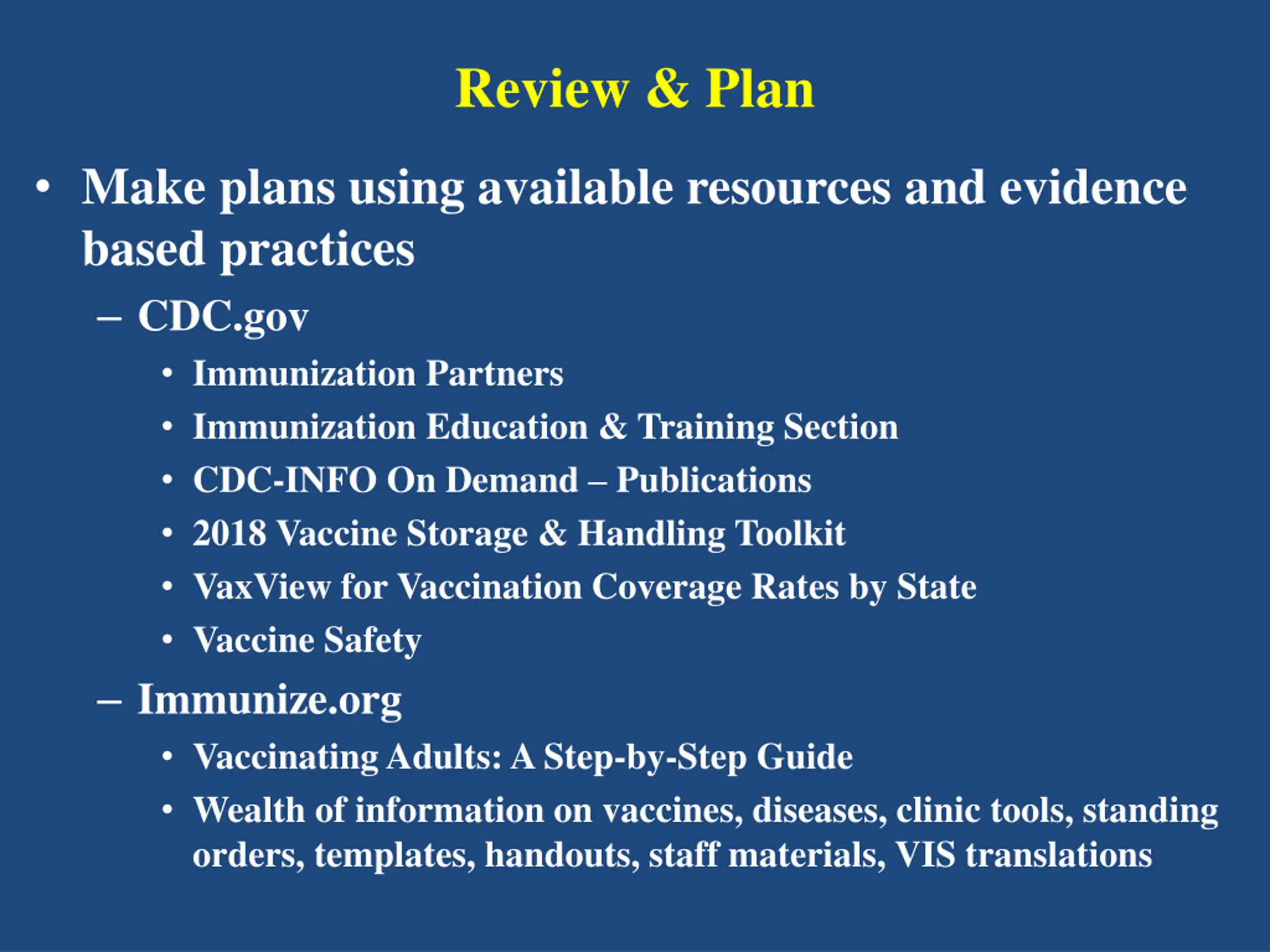 Review & Plan

• Make plans using available resources and evidence based practices
  – CDC.gov
    • Immunization Partners
    • Immunization Education & Training Section
    • CDC-INFO On Demand – Publications
    • 2018 Vaccine Storage & Handling Toolkit
    • VaxView for Vaccination Coverage Rates by State
    • Vaccine Safety
  – Immunize.org
    • Vaccinating Adults: A Step-by-Step Guide
    • Wealth of information on vaccines, diseases, clinic tools, standing orders, templates, handouts, staff materials, VIS translations